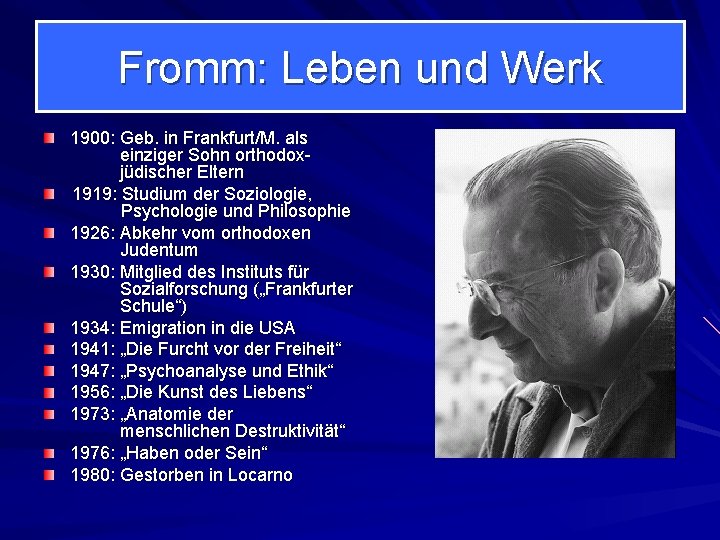 Fromm: Leben und Werk

1900: Geb. in Frankfurt/M. als einziger Sohn orthodox-jüdischer Eltern

1919: Studium der Soziologie, Psychologie und Philosophie

1926: Abkehr vom orthodoxen Judentum

1930: Mitglied des Instituts für Sozialforschung („Frankfurter Schule“)

1934: Emigration in die USA

1941: „Die Furcht vor der Freiheit“

1947: „Psychoanalyse und Ethik“

1956: „Die Kunst des Liebens“

1973: „Anatomie der menschlichen Destruktivität“

1976: „Haben oder Sein“

1980: Gestorben in Locarno